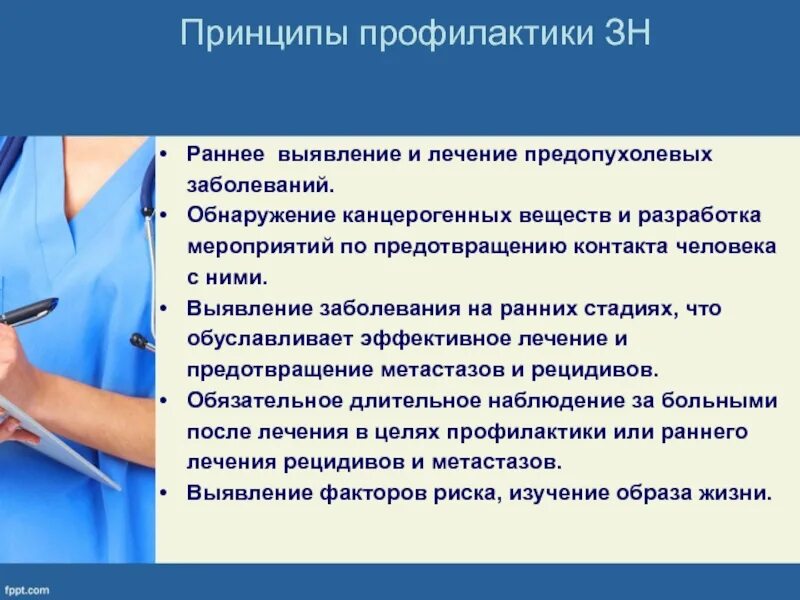 Принципы профилактики ЗН

• Раннее выявление и лечение предопухолевых заболеваний.
• Обнаружение канцерогенных веществ и разработка мероприятий по предотвращению контакта человека с ними.
• Выявление заболевания на ранних стадиях, что обуславливает эффективное лечение и предотвращение метастазов и рецидивов.
• Обязательное длительное наблюдение за больными после лечения в целях профилактики или раннего лечения рецидивов и метастазов.
• Выявление факторов риска, изучение образа жизни.

fppt.com